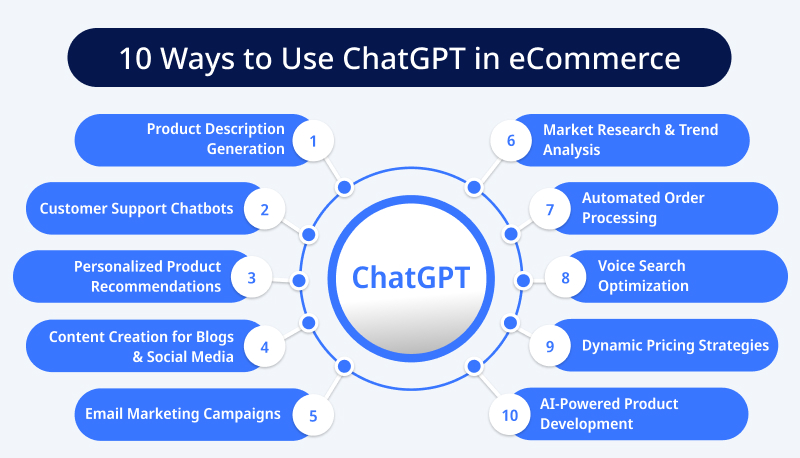 10 Ways to Use ChatGPT in eCommerce

Product Description Generation 1

Customer Support Chatbots 2

Personalized Product Recommendations 3

Content Creation for Blogs & Social Media 4

Email Marketing Campaigns 5

ChatGPT

6 Market Research & Trend Analysis

7 Automated Order Processing

8 Voice Search Optimization

9 Dynamic Pricing Strategies

10 AI-Powered Product Development